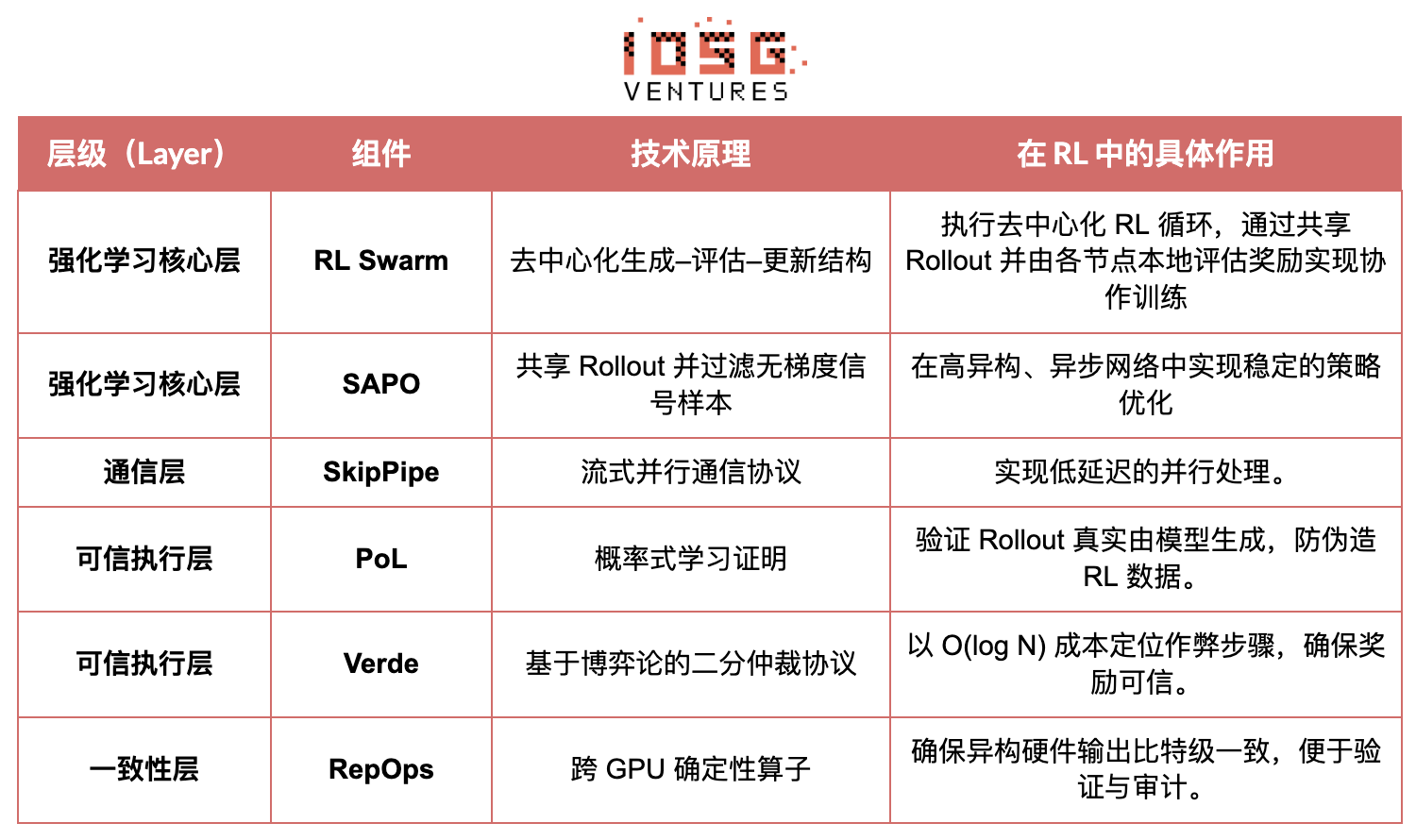 IOSG VENTURES

| 层级（Layer） | 组件 | 技术原理 | 在 RL 中的具体作用 |
|---|---|---|---|
| 强化学习核心层 | RL Swarm | 去中心化生成–评估–更新结构 | 执行去中心化 RL 循环，通过共享 Rollout 并由各节点本地评估奖励实现协作训练 |
| 强化学习核心层 | SAPO | 共享 Rollout 并过滤无梯度信号样本 | 在高异构、异步网络中实现稳定的策略优化 |
| 通信层 | SkipPipe | 流式并行通信协议 | 实现低延迟的并行处理。 |
| 可信执行层 | PoL | 概率式学习证明 | 验证 Rollout 真实由模型生成，防伪造 RL 数据。 |
| 可信执行层 | Verde | 基于博弈论的二分仲裁协议 | 以 O(log N) 成本定位作弊步骤，确保奖励可信。 |
| 一致性层 | RepOps | 跨 GPU 确定性算子 | 确保异构硬件输出比特级一致，便于验证与审计。 |